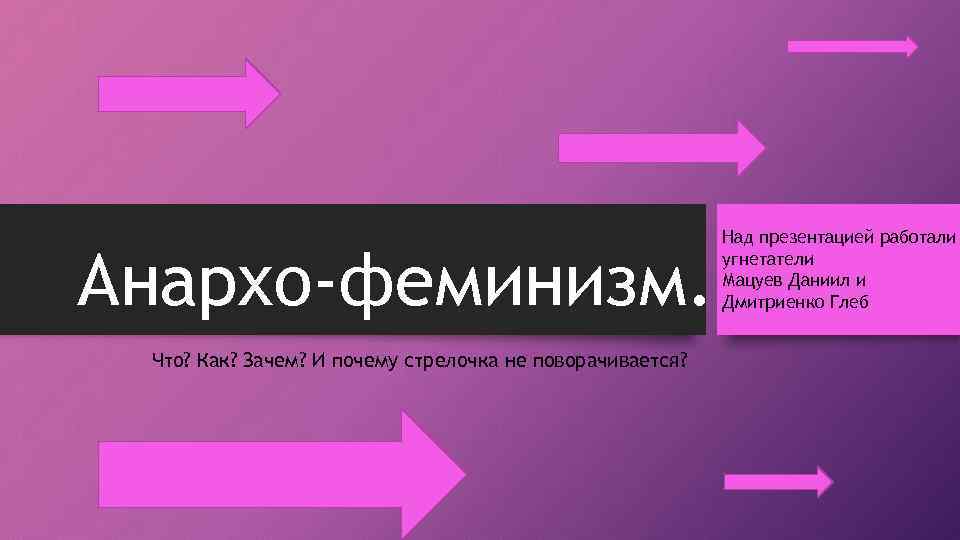 Анархо-феминизм.

Что? Как? Зачем? И почему стрелочка не поворачивается?

Над презентацией работали угнетатели Мацуев Даниил и Дмитриенко Глеб